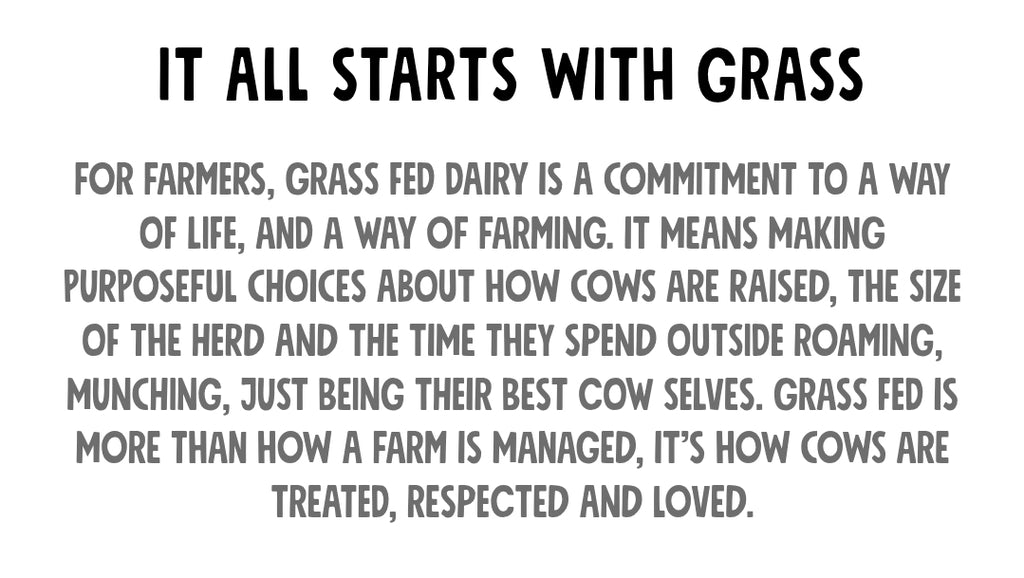 IT ALL STARTS WITH GRASS

FOR FARMERS, GRASS FED DAIRY IS A COMMITMENT TO A WAY OF LIFE, AND A WAY OF FARMING. IT MEANS MAKING PURPOSEFUL CHOICES ABOUT HOW COWS ARE RAISED, THE SIZE OF THE HERD AND THE TIME THEY SPEND OUTSIDE ROAMING, MUNCHING, JUST BEING THEIR BEST COW SELVES. GRASS FED IS MORE THAN HOW A FARM IS MANAGED, IT'S HOW COWS ARE TREATED, RESPECTED AND LOVED.